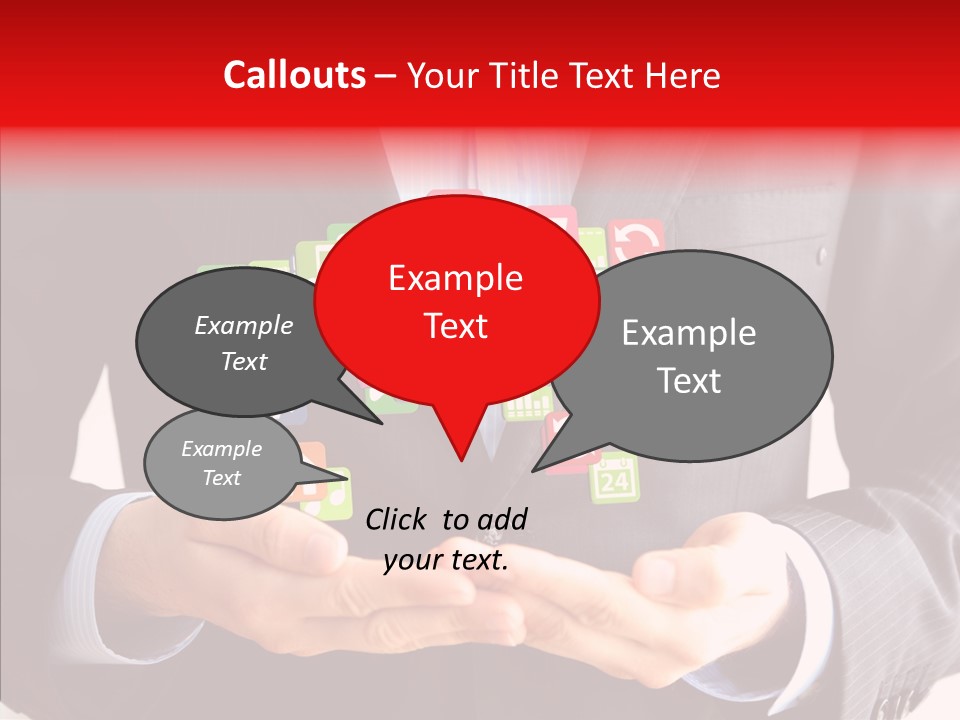 Callouts – Your Title Text Here

Example Text

Example Text

Example Text

Example Text

24

Click to add your text.